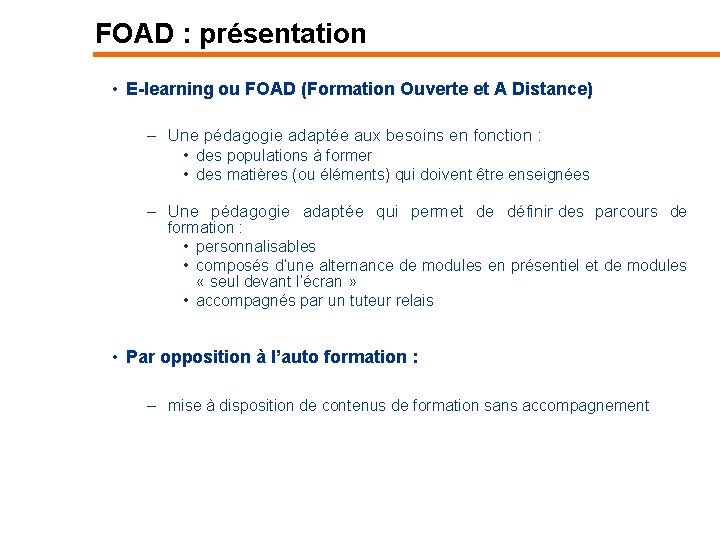 FOAD : présentation

• E-learning ou FOAD (Formation Ouverte et A Distance)

– Une pédagogie adaptée aux besoins en fonction :
• des populations à former
• des matières (ou éléments) qui doivent être enseignées

– Une pédagogie adaptée qui permet de définir des parcours de formation :
• personnalisables
• composés d'une alternance de modules en présentiel et de modules « seul devant l'écran »
• accompagnés par un tuteur relais

• Par opposition à l'auto formation :

– mise à disposition de contenus de formation sans accompagnement